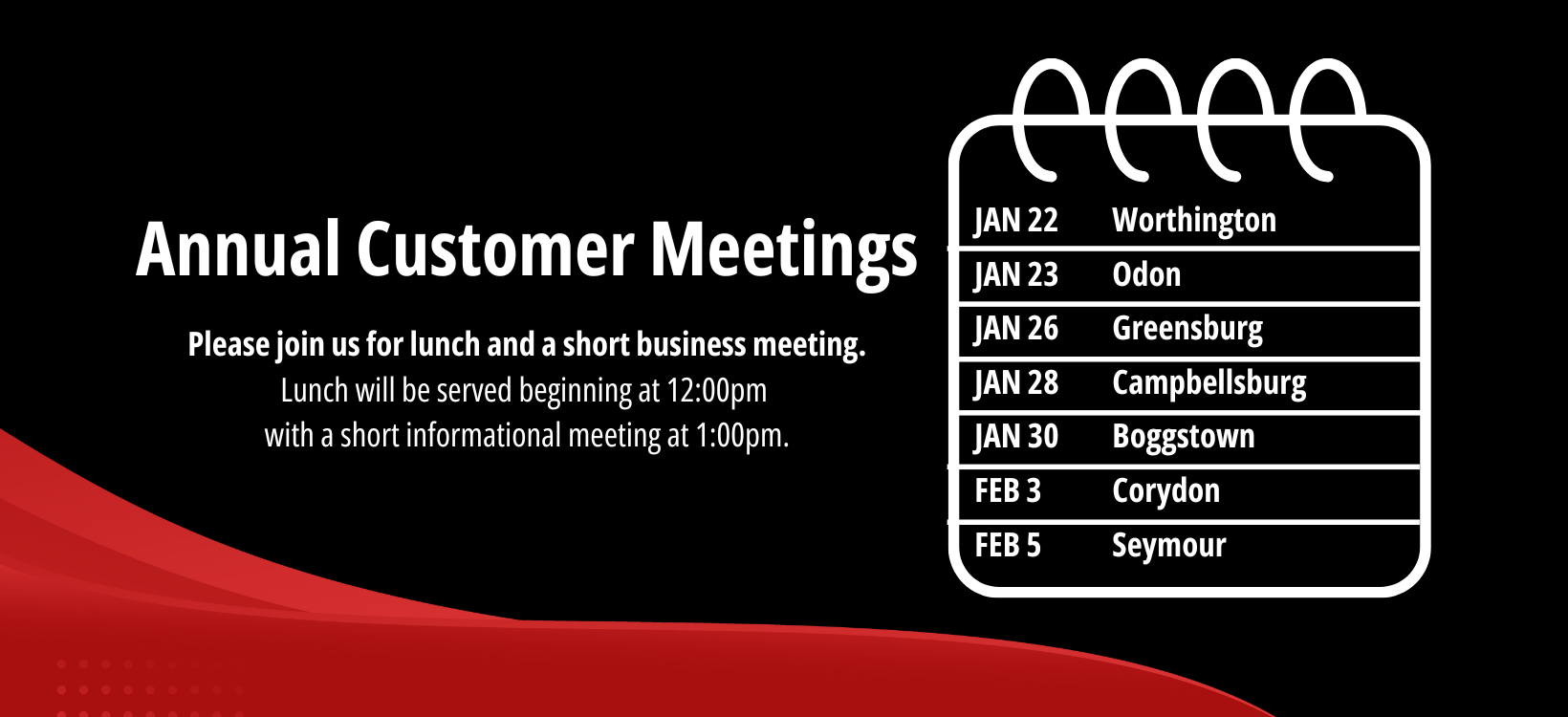 Annual Customer Meetings

Please join us for lunch and a short business meeting.
Lunch will be served beginning at 12:00pm
with a short informational meeting at 1:00pm.

| JAN 22 | Worthington |
|---|---|
| JAN 23 | Odon |
| JAN 26 | Greensburg |
| JAN 28 | Campbellsburg |
| JAN 30 | Boggstown |
| FEB 3 | Corydon |
| FEB 5 | Seymour |